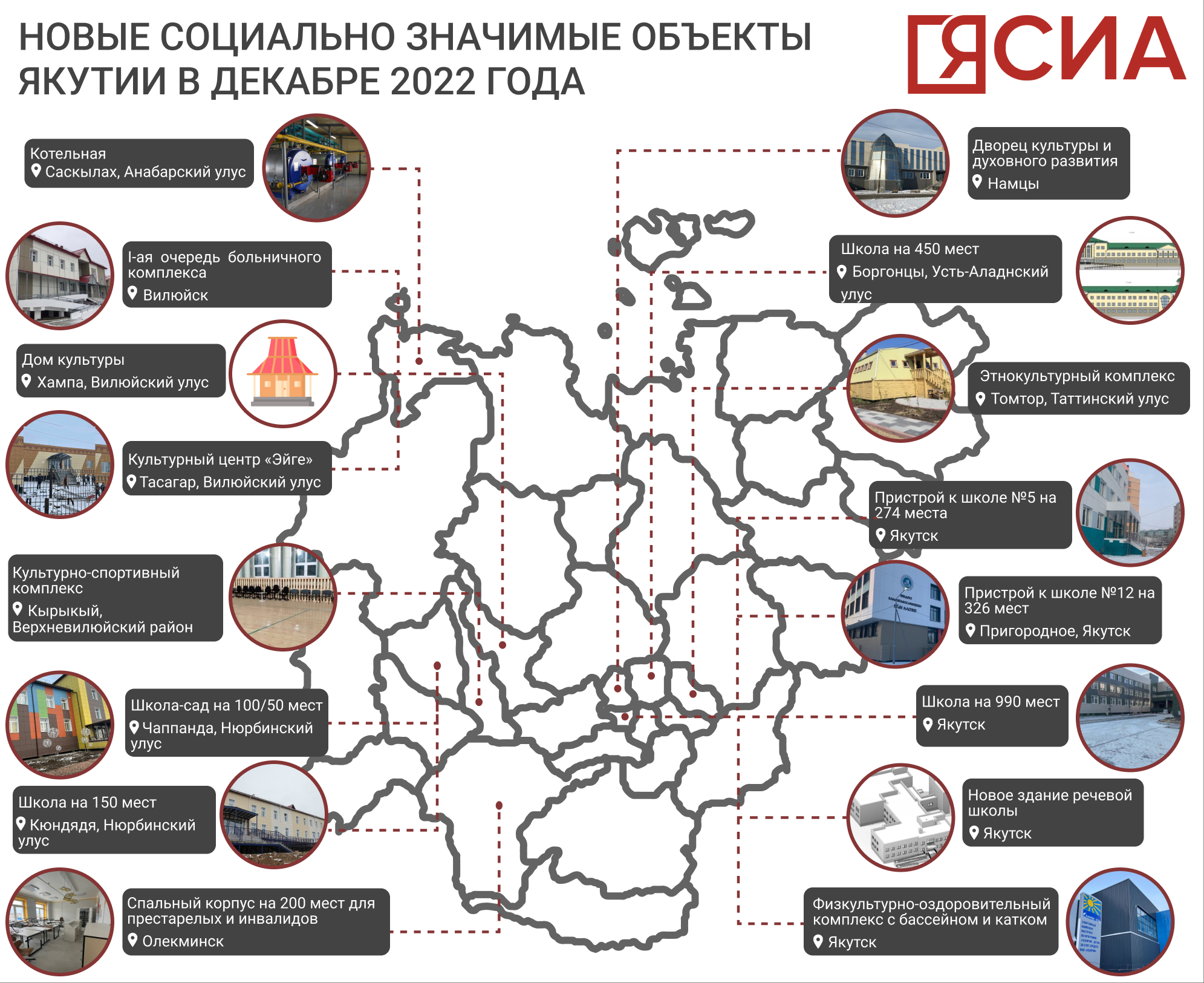 НОВЫЕ СОЦИАЛЬНО ЗНАЧИМЫЕ ОБЪЕКТЫ ЯКУТИИ В ДЕКАБРЕ 2022 ГОДА

ЯСИА

Котельная
Саскылах, Анабарский улус

I-ая очередь больничного комплекса
Вилюйск

Дом культуры
Хампа, Вилюйский улус

Культурный центр «Эйге»
Тасагар, Вилюйский улус

Культурно-спортивный комплекс
Кырыкый, Верхневилюйский район

Школа-сад на 100/50 мест
Чаппанда, Нюрбинский улус

Школа на 150 мест
Кюндядя, Нюрбинский улус

Спальный корпус на 200 мест для престарелых и инвалидов
Олекминск

Дворец культуры и духовного развития
Намцы

Школа на 450 мест
Боргонцы, Усть-Аладнский улус

Этнокультурный комплекс
Томтор, Таттинский улус

Пристрой к школе №5 на 274 места
Якутск

Пристрой к школе №12 на 326 мест
Пригородное, Якутск

Школа на 990 мест
Якутск

Новое здание речевой школы
Якутск

Физкультурно-оздоровительный комплекс с бассейном и катком
Якутск